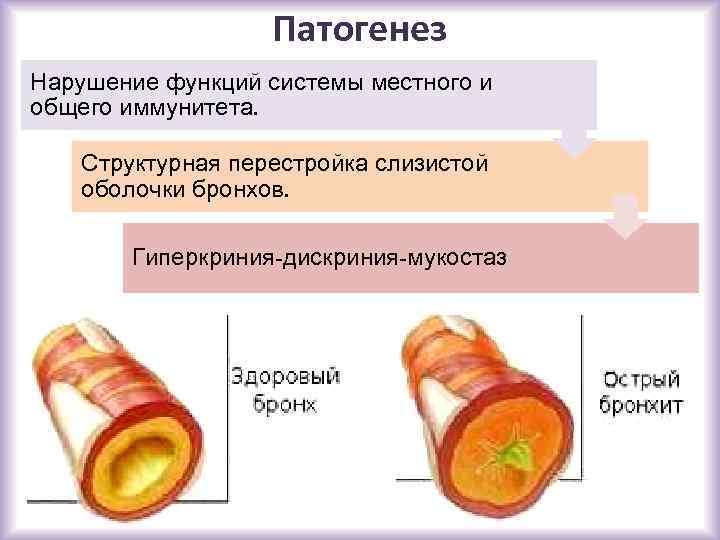 Патогенез

Нарушение функций системы местного и общего иммунитета.

Структурная перестройка слизистой оболочки бронхов.

Гиперкриния-дискриния-мукостаз

Здоровый бронх

Острый бронхит